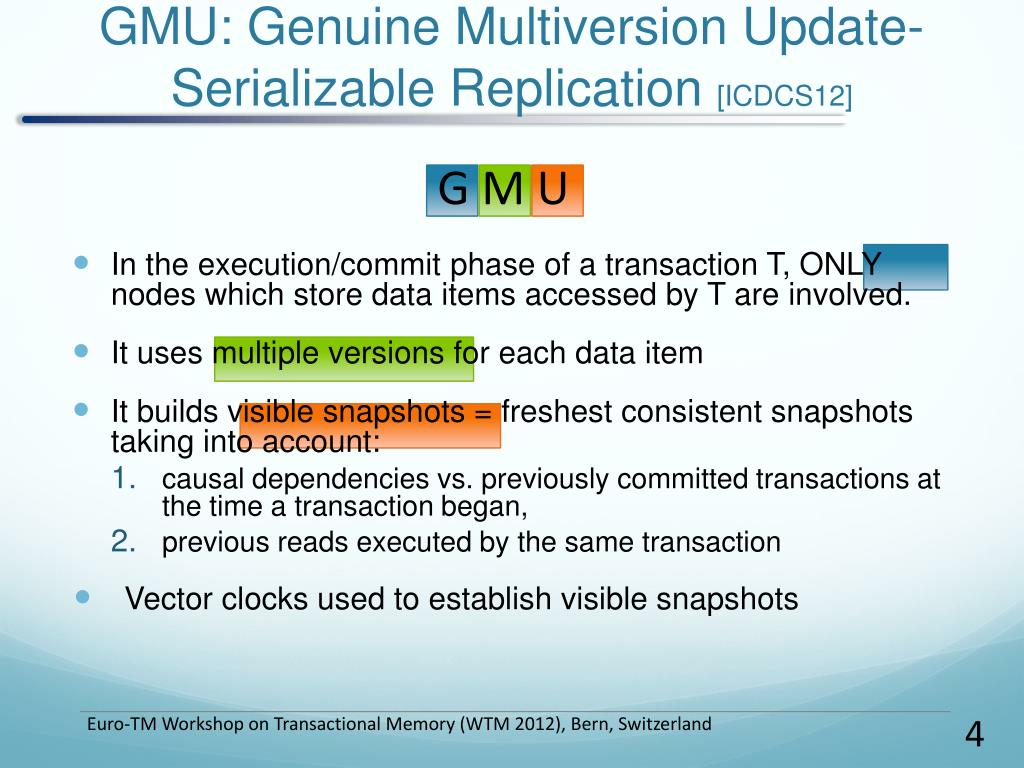 GMU: Genuine Multiversion Update-Serializable Replication [ICDCS12]

G M U

- In the execution/commit phase of a transaction T, ONLY nodes which store data items accessed by T are involved.
- It uses multiple versions for each data item
- It builds visible snapshots = freshest consistent snapshots taking into account:
  1. causal dependencies vs. previously committed transactions at the time a transaction began,
  2. previous reads executed by the same transaction
- Vector clocks used to establish visible snapshots

Euro-TM Workshop on Transactional Memory (WTM 2012), Bern, Switzerland

4